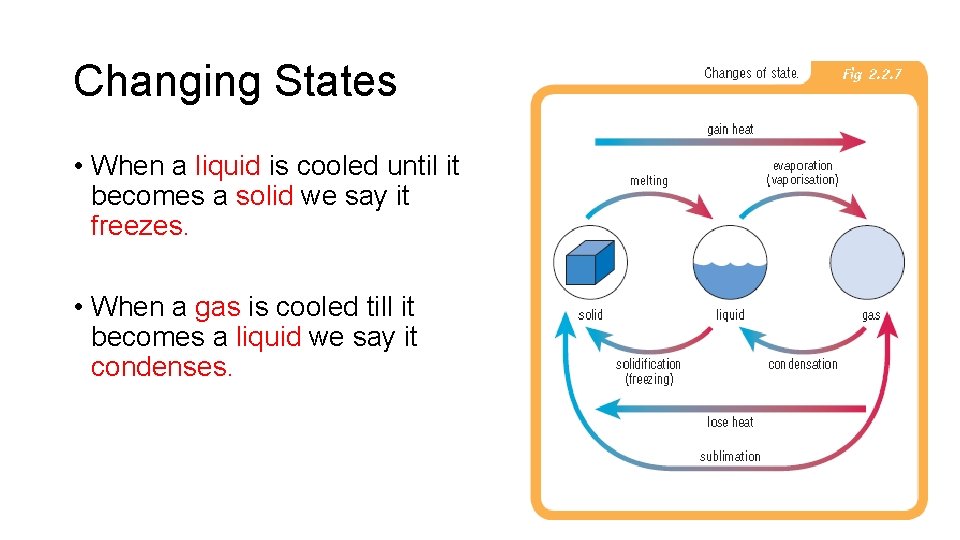 Changing States

• When a liquid is cooled until it becomes a solid we say it freezes.

• When a gas is cooled till it becomes a liquid we say it condenses.

Changes of state.

Fig 2.2.7

gain heat

melting

evaporation (vaporisation)

solid

liquid

gas

solidification (freezing)

condensation

lose heat

sublimation